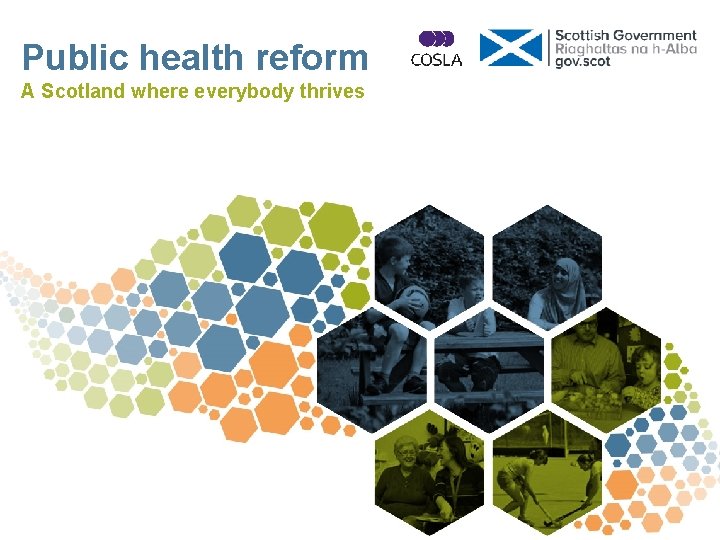 Public health reform
A Scotland where everybody thrives

COSLA

Scottish Government
Riaghaltas na h-Alba
gov.scot